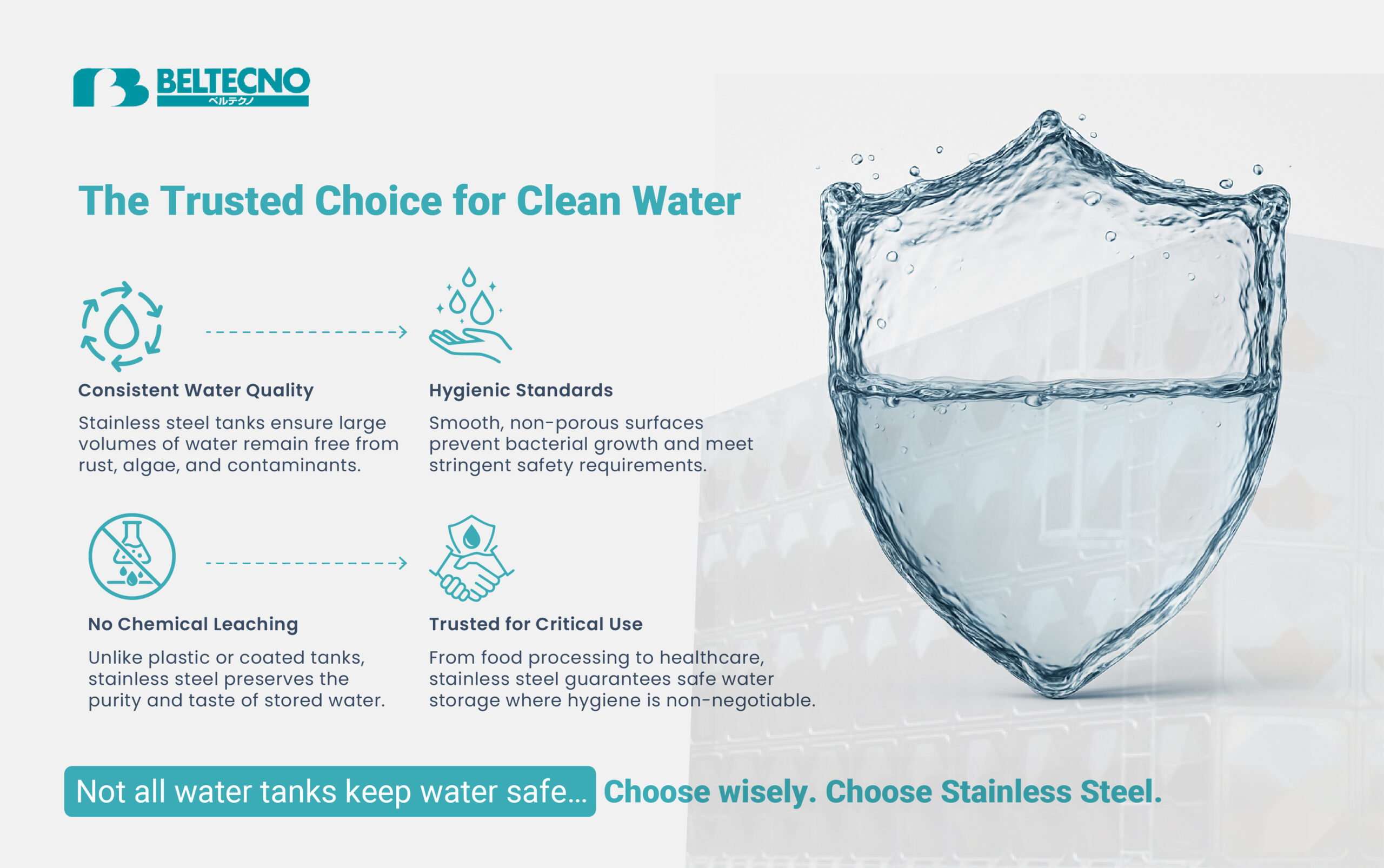 BELTECNO
ベルテクノ

The Trusted Choice for Clean Water

Consistent Water Quality

Stainless steel tanks ensure large volumes of water remain free from rust, algae, and contaminants.

Hygienic Standards

Smooth, non-porous surfaces prevent bacterial growth and meet stringent safety requirements.

No Chemical Leaching

Unlike plastic or coated tanks, stainless steel preserves the purity and taste of stored water.

Trusted for Critical Use

From food processing to healthcare, stainless steel guarantees safe water storage where hygiene is non-negotiable.

Not all water tanks keep water safe... Choose wisely. Choose Stainless Steel.